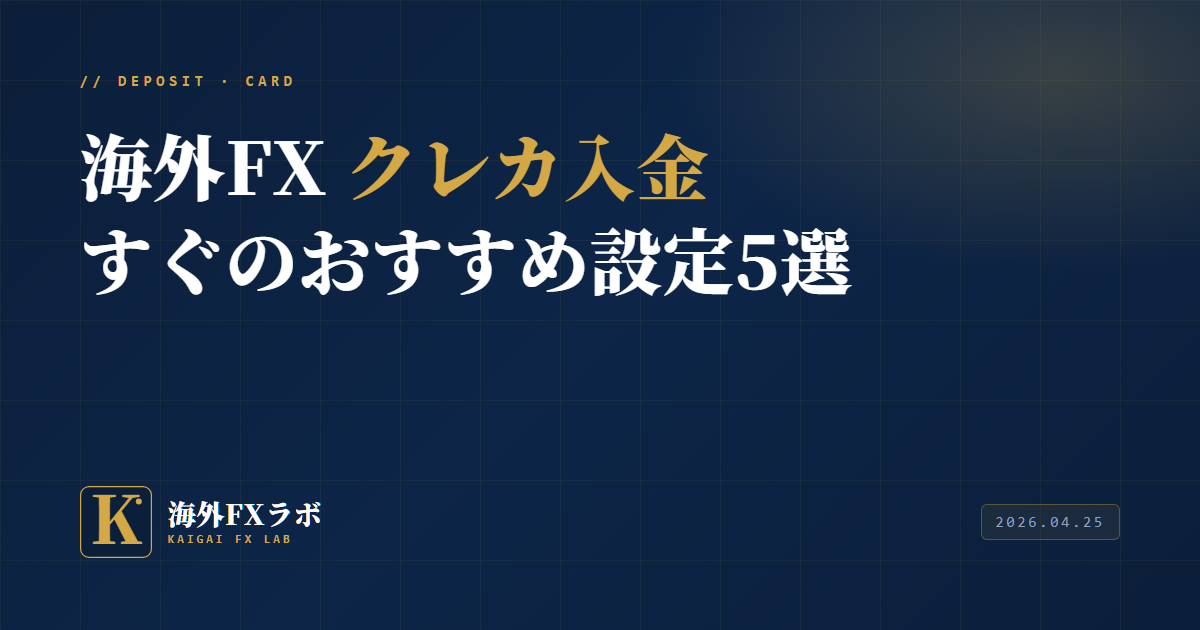 // DEPOSIT · CARD

海外FX クレカ入金
すぐのおすすめ設定5選

K

海外FXラボ
KAIGAI FX LAB

2026.04.25